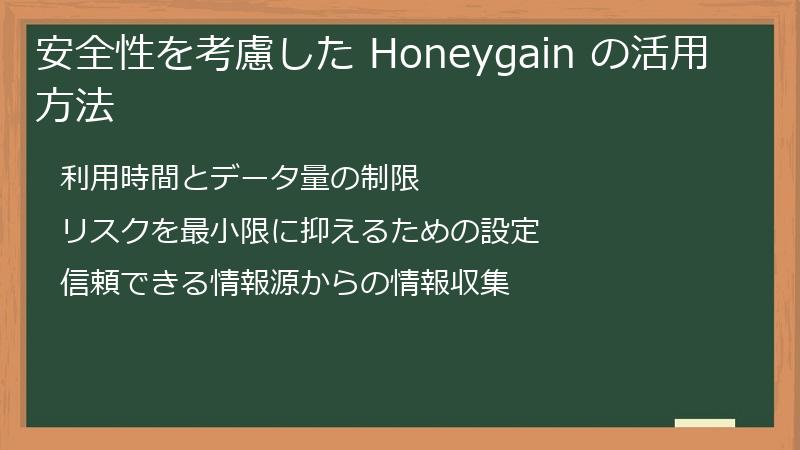 安全性を考慮した Honeygain の活用方法

利用時間とデータ量の制限

リスクを最小限に抑えるための設定

信頼できる情報源からの情報収集